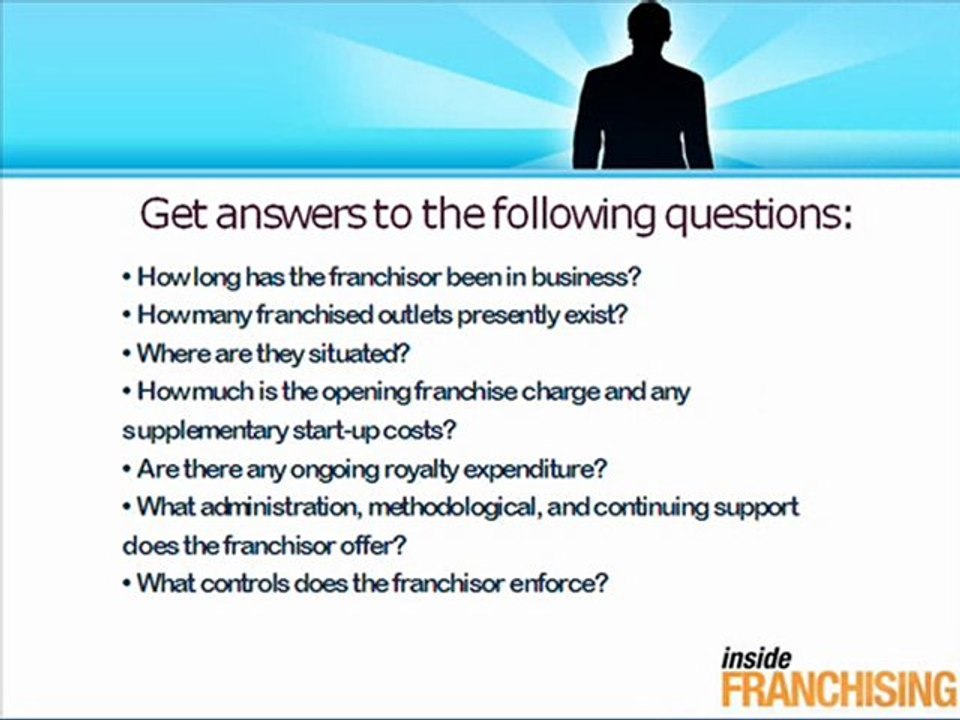 Get answers to the following questions:

• How long has the franchisor been in business?
• How many franchised outlets presently exist?
• Where are they situated?
• How much is the opening franchise charge and any supplementary start-up costs?
• Are there any ongoing royalty expenditure?
• What administration, methodological, and continuing support does the franchisor offer?
• What controls does the franchisor enforce?

inside
FRANCHISING